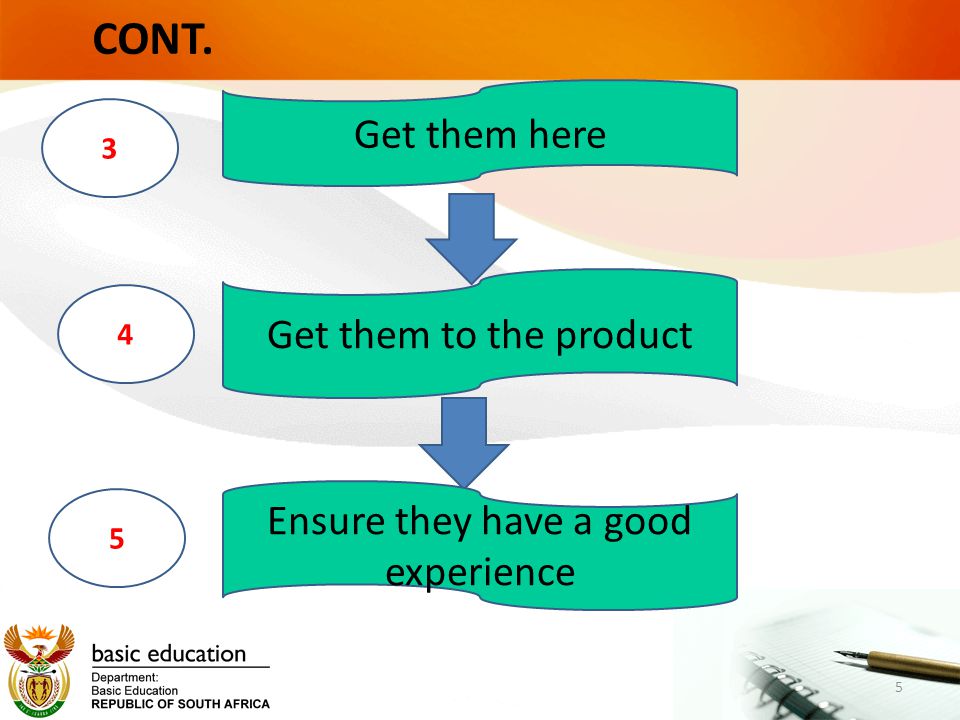 CONT.

3

Get them here

4

Get them to the product

5

Ensure they have a good experience

basic education

Department:
Basic Education
REPUBLIC OF SOUTH AFRICA

5